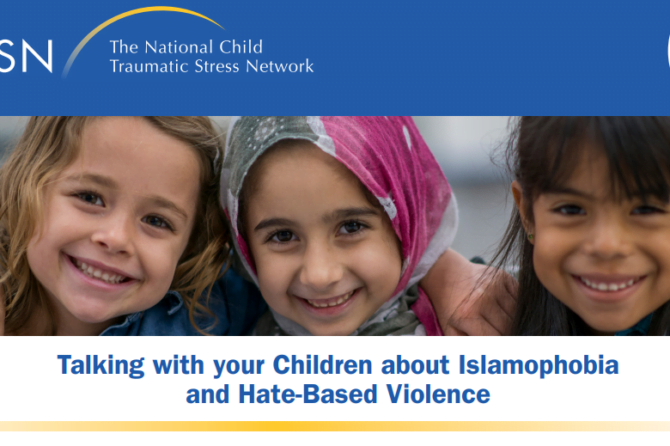 SN The National Child Traumatic Stress Network

Talking with your Children about Islamophobia and Hate-Based Violence